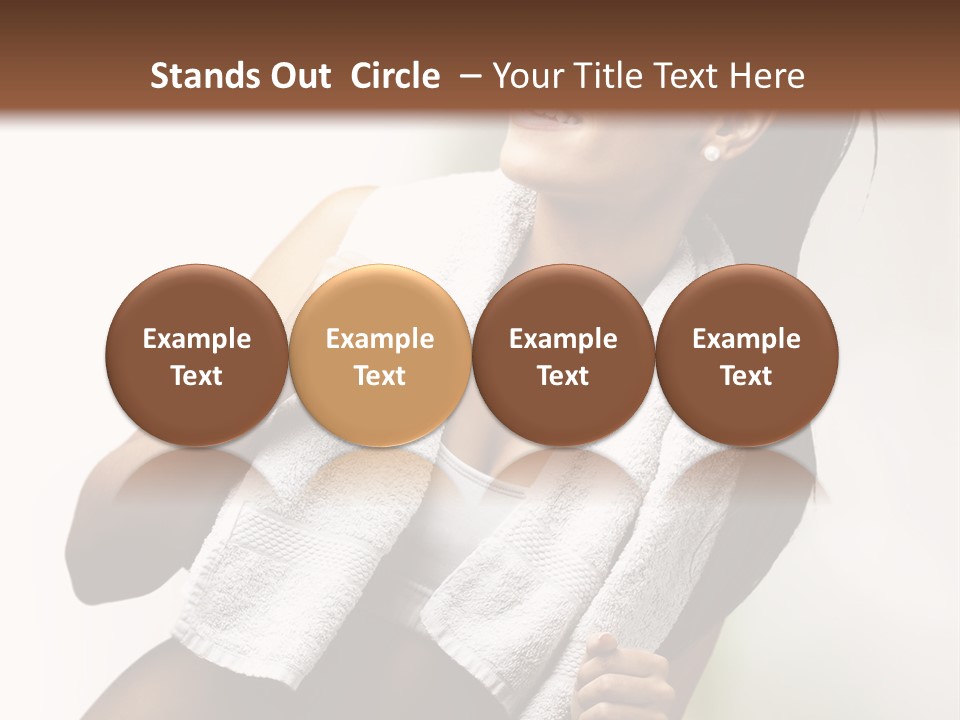 Stands Out Circle – Your Title Text Here

Example Text

Example Text

Example Text

Example Text